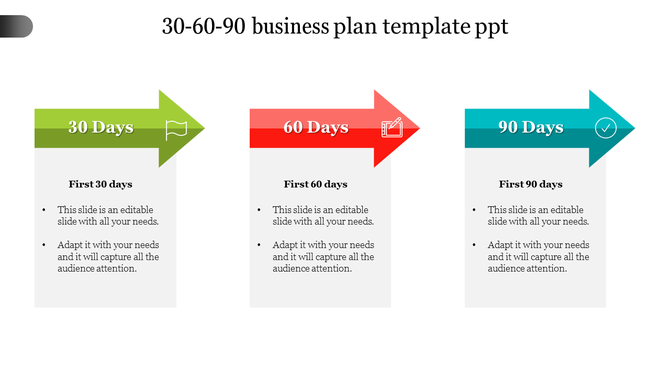 30-60-90 business plan template ppt

30 Days

First 30 days

• This slide is an editable slide with all your needs.

• Adapt it with your needs and it will capture all the audience attention.

60 Days

First 60 days

• This slide is an editable slide with all your needs.

• Adapt it with your needs and it will capture all the audience attention.

90 Days

First 90 days

• This slide is an editable slide with all your needs.

• Adapt it with your needs and it will capture all the audience attention.